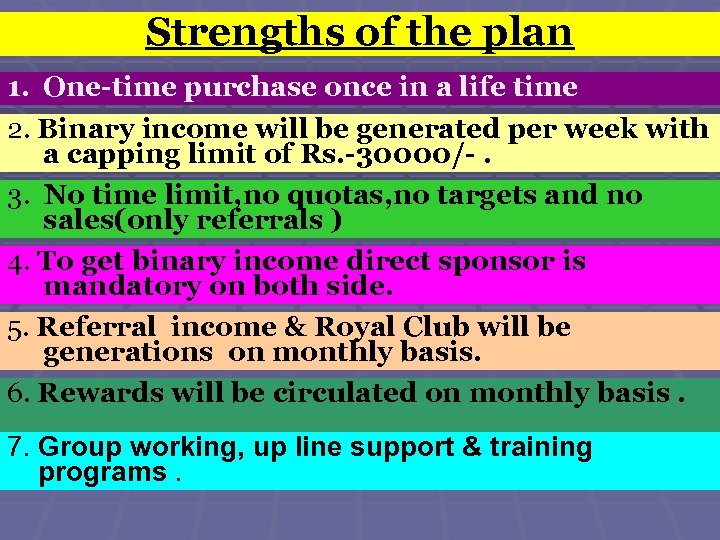 Strengths of the plan

1. One-time purchase once in a life time

2. Binary income will be generated per week with a capping limit of Rs.-30000/- .

3. No time limit,no quotas,no targets and no sales(only referrals )

4. To get binary income direct sponsor is mandatory on both side.

5. Referral income & Royal Club will be generations on monthly basis.

6. Rewards will be circulated on monthly basis .

7. Group working, up line support & training programs .